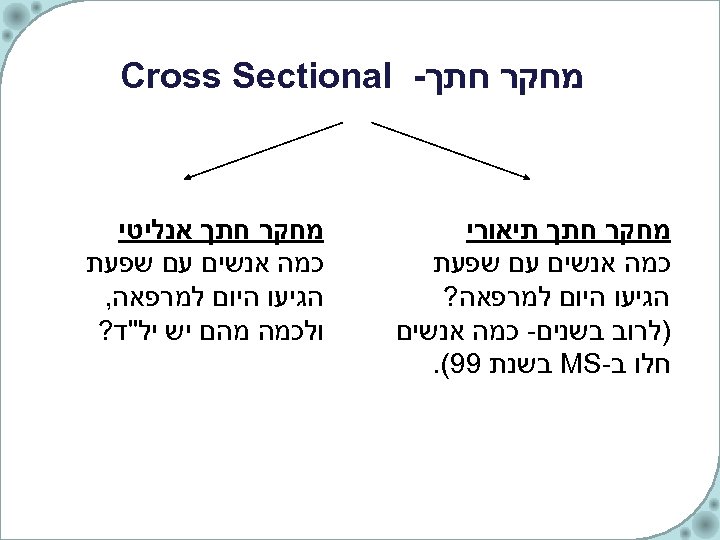 מחקר חתך- Cross Sectional

מחקר חתך תיאורי
כמה אנשים עם שפעת הגיעו היום למרפאה? (לרוב בשנים- כמה אנשים חלו ב-MS בשנת 99).

מחקר חתך אנליטי
כמה אנשים עם שפעת הגיעו היום למרפאה, ולכמה מהם יש יל"ד?